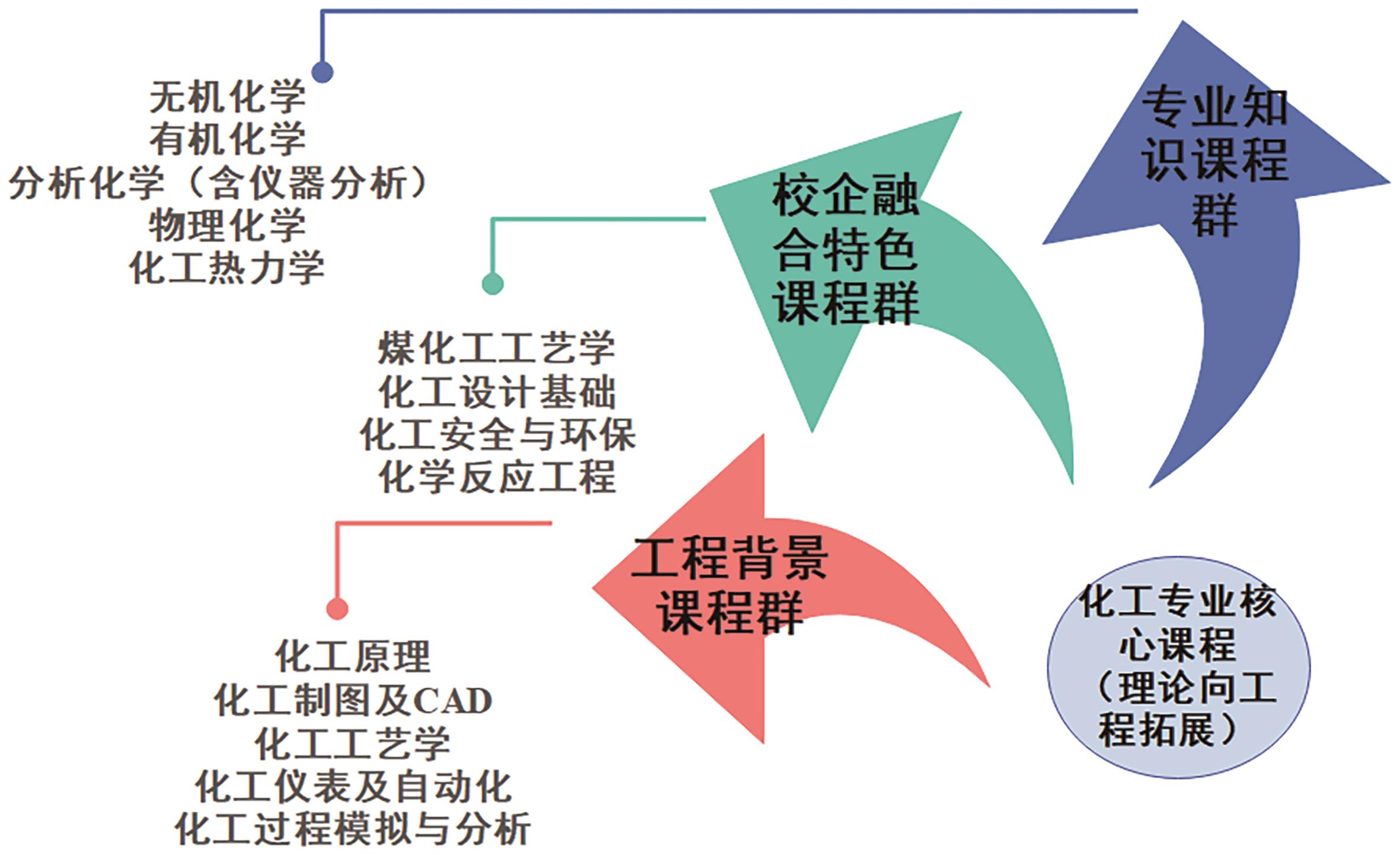 无机化学
有机化学
分析化学（含仪器分析）
物理化学
化工热力学

专业知识课程群

校企融合特色课程群

煤化工工艺学
化工设计基础
化工安全与环保
化学反应工程

工程背景课程群

化工原理
化工制图及CAD
化工工艺学
化工仪表及自动化
化工过程模拟与分析

化工专业核心课程（理论向工程拓展）